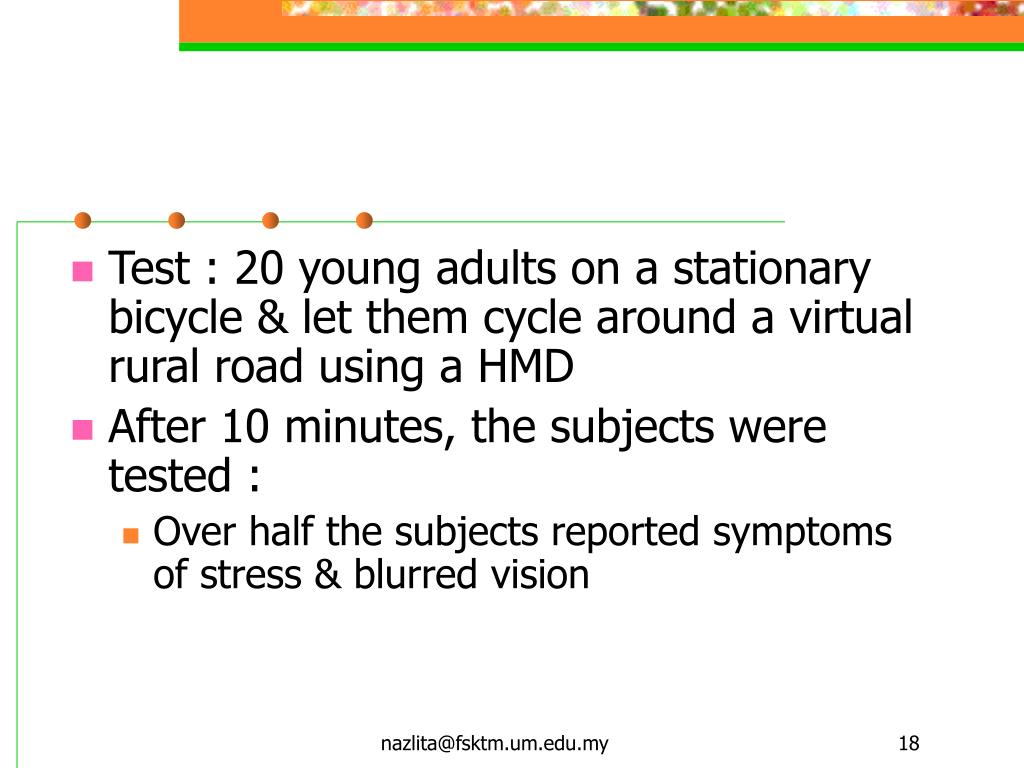 Test : 20 young adults on a stationary bicycle & let them cycle around a virtual rural road using a HMD

After 10 minutes, the subjects were tested :

Over half the subjects reported symptoms of stress & blurred vision

nazlita@fsktm.um.edu.my

18